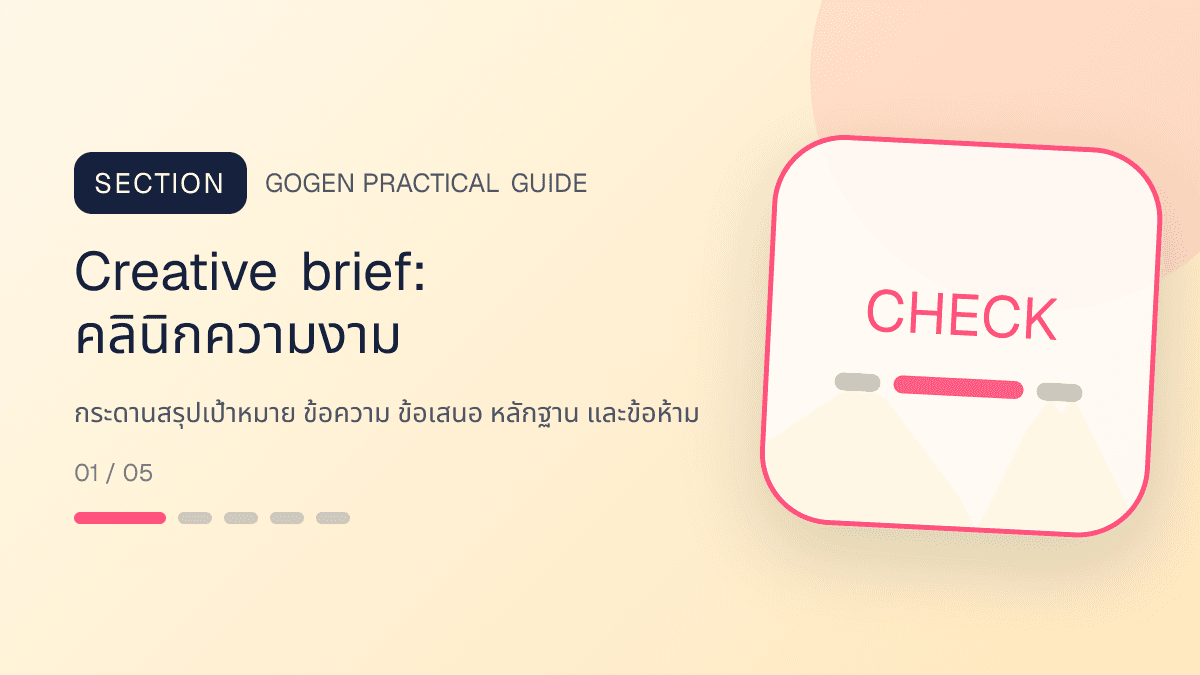 SECTION GOGEN PRACTICAL GUIDE

Creative brief: คลินิกความงาม

กระดานสรุปเป้าหมาย ข้อความ ข้อเสนอ หลักฐาน และข้อห้าม

01 / 05

CHECK